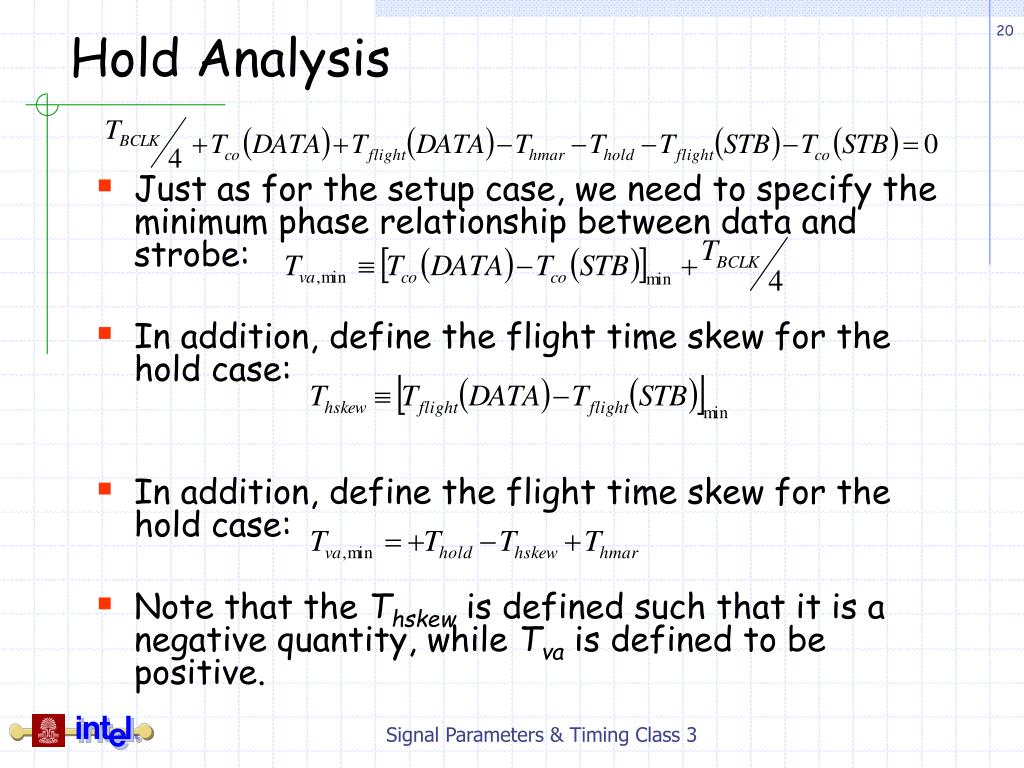 20

Hold Analysis

$T_{BCLK}/4 + T_{co}(DATA) + T_{flight}(DATA) - T_{hmar} - T_{hold} - T_{flight}(STB) - T_{co}(STB) = 0$

Just as for the setup case, we need to specify the minimum phase relationship between data and strobe: $T_{va,\min} \equiv [T_{co}(DATA) - T_{co}(STB)]_{\min} + T_{BCLK}/4$

In addition, define the flight time skew for the hold case: $T_{hskew} \equiv [T_{flight}(DATA) - T_{flight}(STB)]_{\min}$

In addition, define the flight time skew for the hold case: $T_{va,\min} = +T_{hold} - T_{hskew} + T_{hmar}$

Note that the $T_{hskew}$ is defined such that it is a negative quantity, while $T_{va}$ is defined to be positive.

intel

Signal Parameters & Timing Class 3